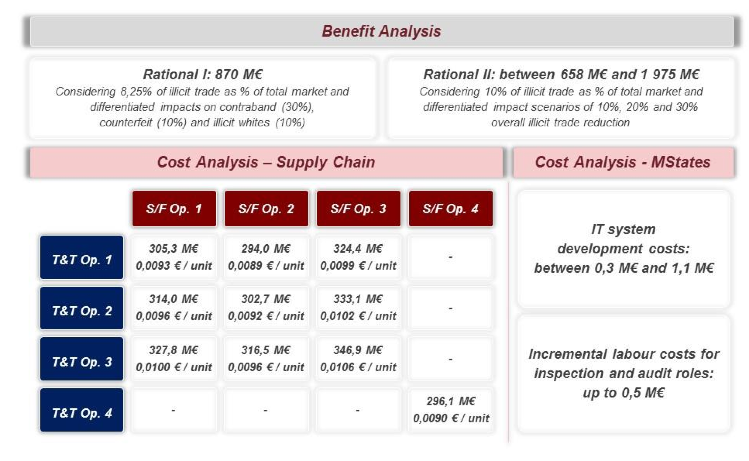 Benefit Analysis

Rational I: 870 M€
Considering 8,25% of illicit trade as % of total market and differentiated impacts on contraband (30%), counterfeit (10%) and illicit whites (10%)

Rational II: between 658 M€ and 1 975 M€
Considering 10% of illicit trade as % of total market and differentiated impact scenarios of 10%, 20% and 30% overall illicit trade reduction

Cost Analysis – Supply Chain

| | S/F Op. 1 | S/F Op. 2 | S/F Op. 3 | S/F Op. 4 |
|---|---|---|---|---|
| T&T Op. 1 | 305,3 M€ 0,0093 € / unit | 294,0 M€ 0,0089 € / unit | 324,4 M€ 0,0099 € / unit | - |
| T&T Op. 2 | 314,0 M€ 0,0096 € / unit | 302,7 M€ 0,0092 € / unit | 333,1 M€ 0,0102 € / unit | - |
| T&T Op. 3 | 327,8 M€ 0,0100 € / unit | 316,5 M€ 0,0096 € / unit | 346,9 M€ 0,0106 € / unit | - |
| T&T Op. 4 | - | - | - | 296,1 M€ 0,0090 € / unit |

Cost Analysis - MStates

IT system development costs: between 0,3 M€ and 1,1 M€

Incremental labour costs for inspection and audit roles: up to 0,5 M€